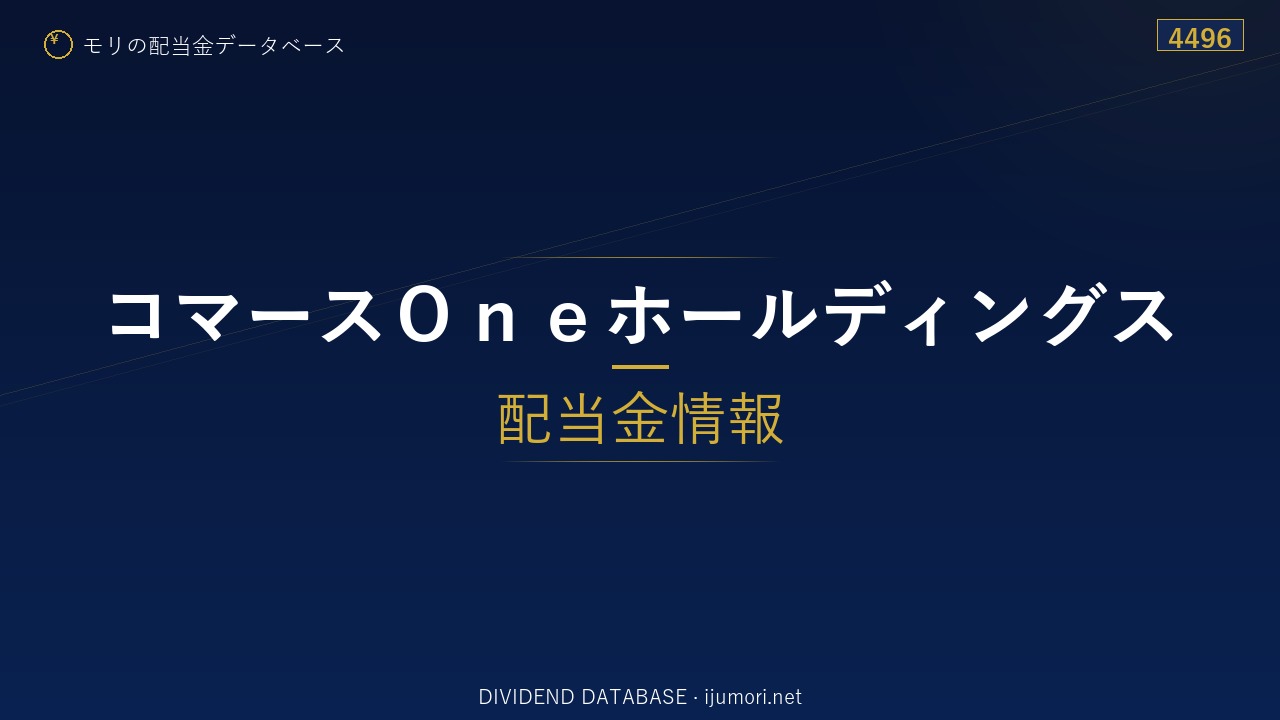 ¥ モリの配当金データベース

4496

コマースＯｎｅホールディングス

配当金情報

DIVIDEND DATABASE · ijumori.net